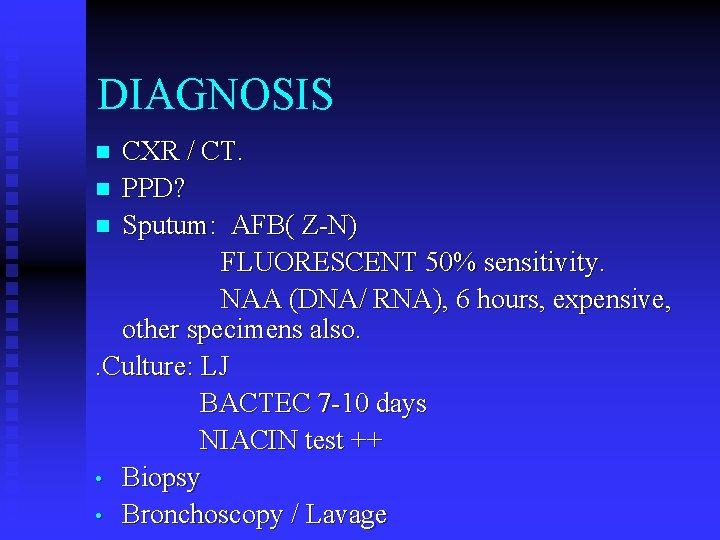 DIAGNOSIS

- CXR / CT.
- PPD?
- Sputum: AFB( Z-N)

FLUORESCENT 50% sensitivity.

NAA (DNA/ RNA), 6 hours, expensive, other specimens also.

.Culture: LJ

BACTEC 7-10 days

NIACIN test ++

- Biopsy
- Bronchoscopy / Lavage